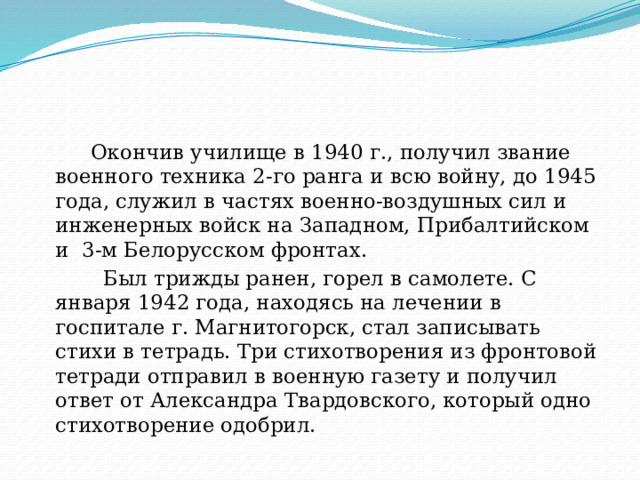 Окончив училище в 1940 г., получил звание военного техника 2-го ранга и всю войну, до 1945 года, служил в частях военно-воздушных сил и инженерных войск на Западном, Прибалтийском и 3-м Белорусском фронтах.

Был трижды ранен, горел в самолете. С января 1942 года, находясь на лечении в госпитале г. Магнитогорск, стал записывать стихи в тетрадь. Три стихотворения из фронтовой тетради отправил в военную газету и получил ответ от Александра Твардовского, который одно стихотворение одобрил.